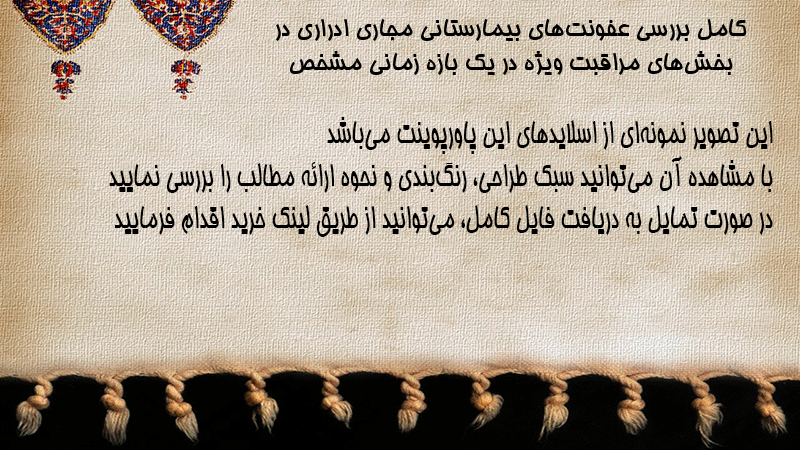 کامل بررسی عفونت‌های بیمارستانی مجاری ادراری در بخش‌های مراقبت ویژه در یک بازه زمانی مشخص

این تصویر نمونه‌ای از اسلایدهای این پاورپوینت می‌باشد
با مشاهده آن می‌توانید سبک طراحی، رنگ‌بندی و نحوه ارائه مطالب را بررسی نمایید
در صورت تمایل به دریافت فایل کامل، می‌توانید از طریق لینک خرید اقدام فرمایید